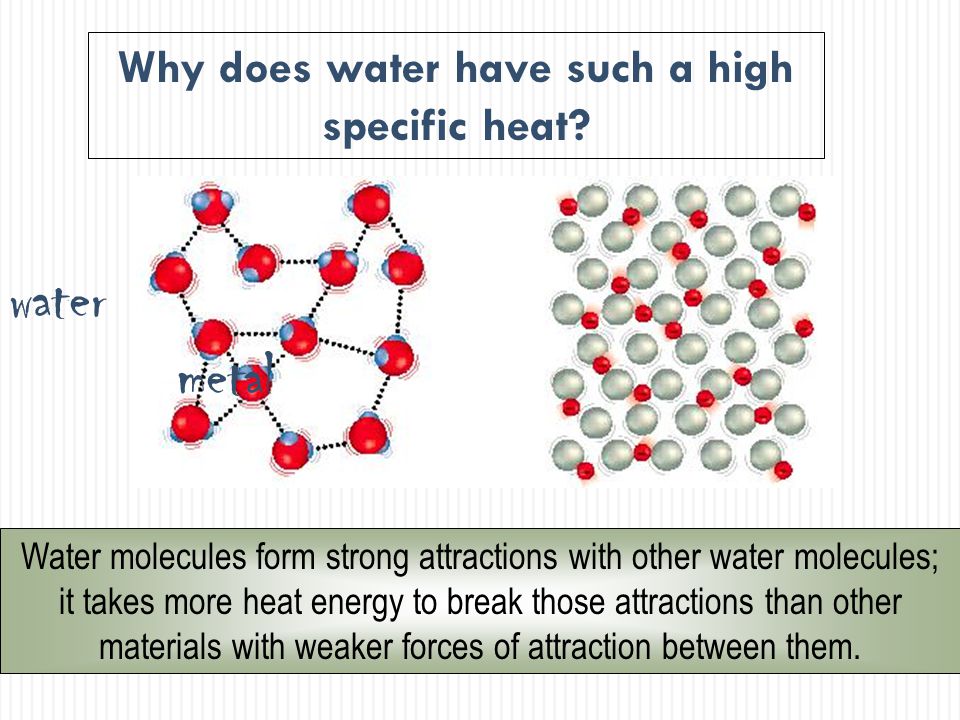 Why does water have such a high specific heat?

water

metal

Water molecules form strong attractions with other water molecules; it takes more heat energy to break those attractions than other materials with weaker forces of attraction between them.